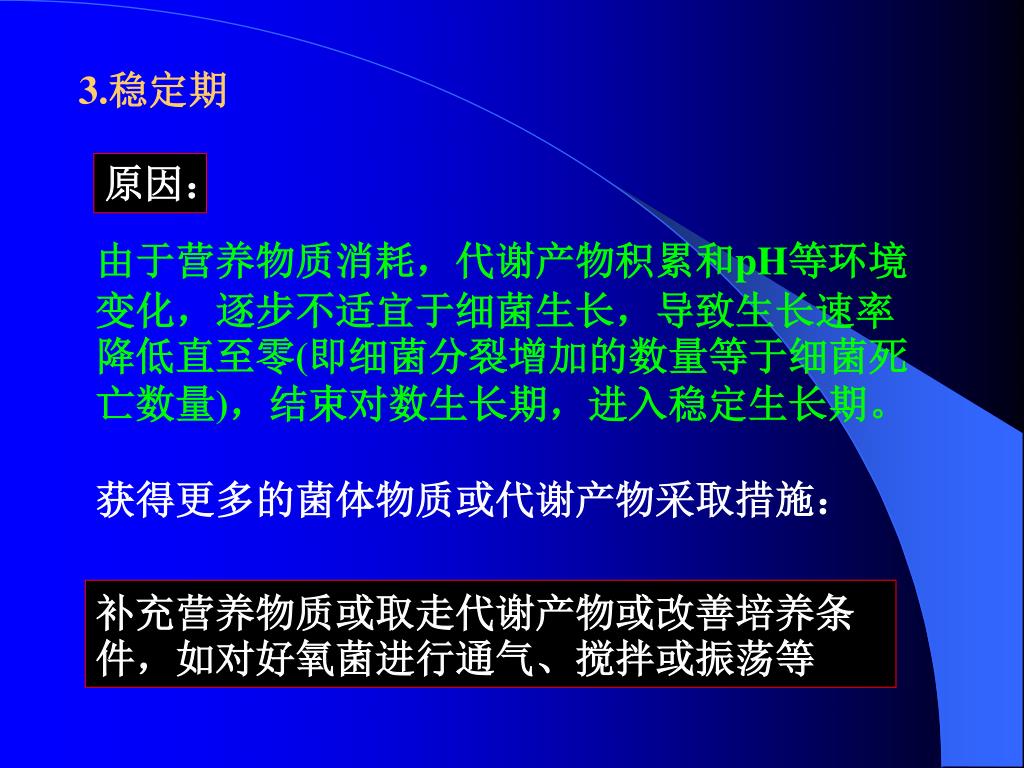 3.稳定期

原因：

由于营养物质消耗，代谢产物积累和pH等环境变化，逐步不适宜于细菌生长，导致生长速率降低直至零(即细菌分裂增加的数量等于细菌死亡数量)，结束对数生长期，进入稳定生长期。

获得更多的菌体物质或代谢产物采取措施：

补充营养物质或取走代谢产物或改善培养条件，如对好氧菌进行通气、搅拌或振荡等